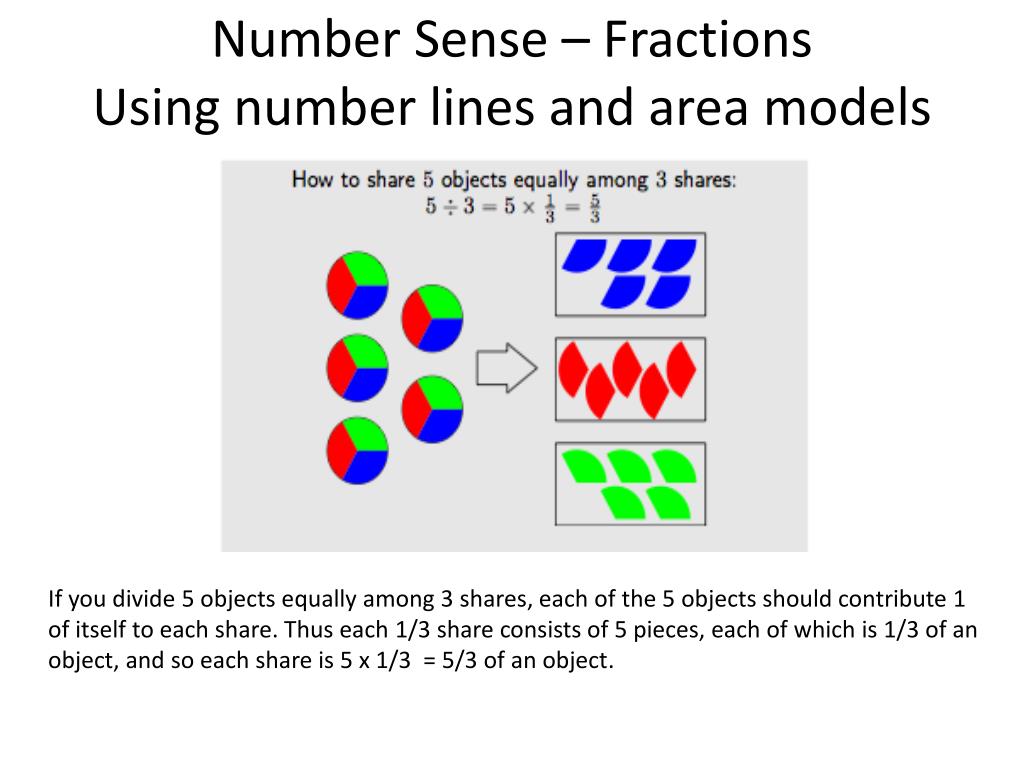 Number Sense – Fractions
Using number lines and area models

How to share 5 objects equally among 3 shares:
$5 \div 3 = 5 \times \frac{1}{3} = \frac{5}{3}$

If you divide 5 objects equally among 3 shares, each of the 5 objects should contribute 1 of itself to each share. Thus each 1/3 share consists of 5 pieces, each of which is 1/3 of an object, and so each share is 5 x 1/3 = 5/3 of an object.